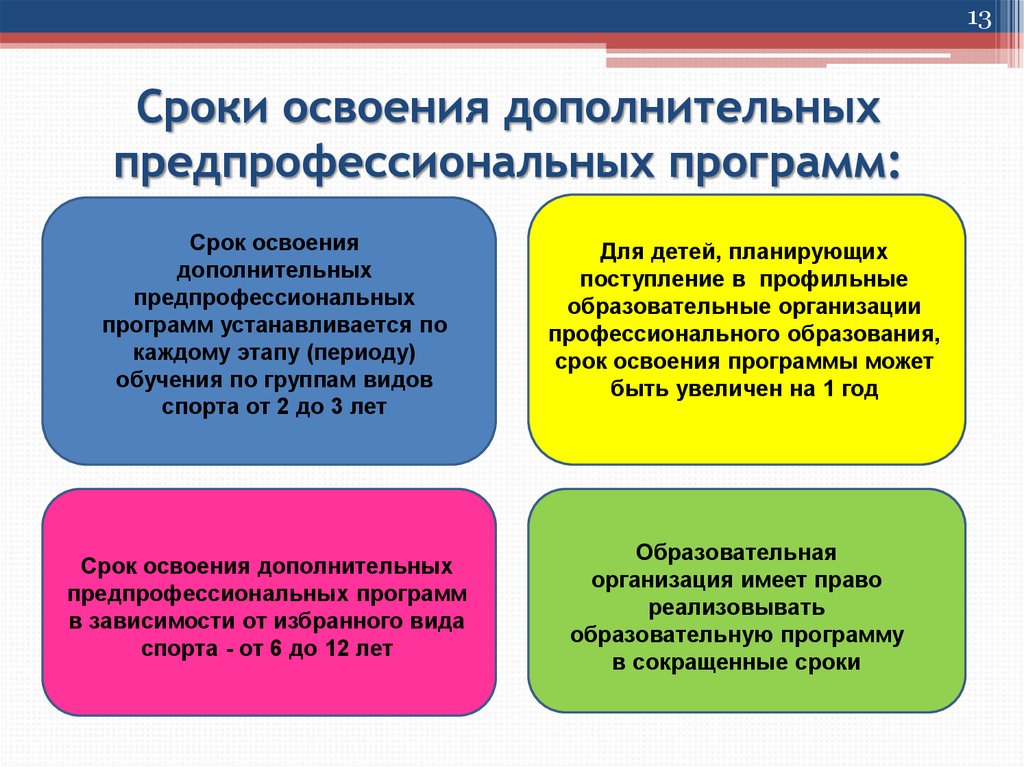 13

Сроки освоения дополнительных предпрофессиональных программ:

Срок освоения дополнительных предпрофессиональных программ устанавливается по каждому этапу (периоду) обучения по группам видов спорта от 2 до 3 лет

Для детей, планирующих поступление в профильные образовательные организации профессионального образования, срок освоения программы может быть увеличен на 1 год

Срок освоения дополнительных предпрофессиональных программ в зависимости от избранного вида спорта - от 6 до 12 лет

Образовательная организация имеет право реализовывать образовательную программу в сокращенные сроки